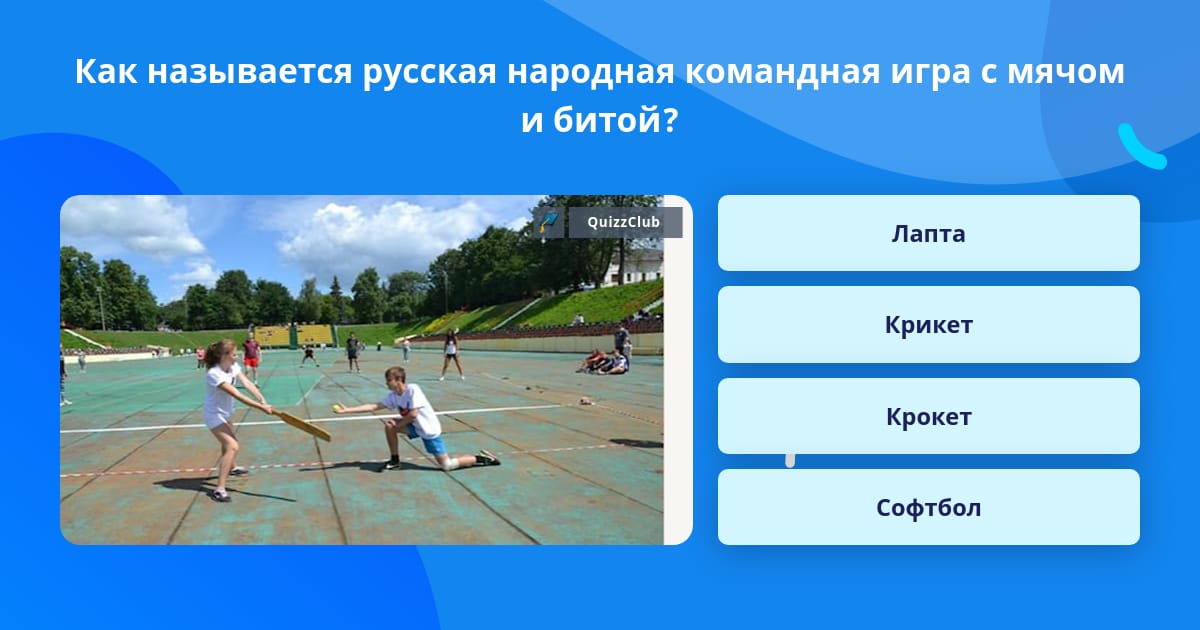 Как называется русская народная командная игра с мячом и битой?

QuizzClub

Лапта

Крикет

Крокет

Софтбол